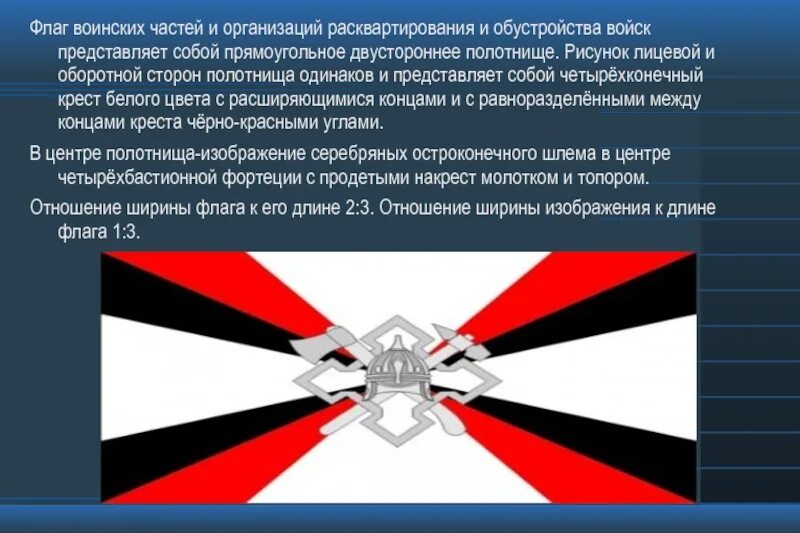 Флаг воинских частей и организаций расквартирования и обустройства войск представляет собой прямоугольное двустороннее полотнище. Рисунок лицевой и оборотной сторон полотнища одинаков и представляет собой четырёхконечный крест белого цвета с расширяющимися концами и с равноразделёнными между концами креста чёрно-красными углами.

В центре полотнища-изображение серебряных остроконечного шлема в центре четырёхбастионной фортеции с продетыми накрест молотком и топором.

Отношение ширины флага к его длине 2:3. Отношение ширины изображения к длине флага 1:3.